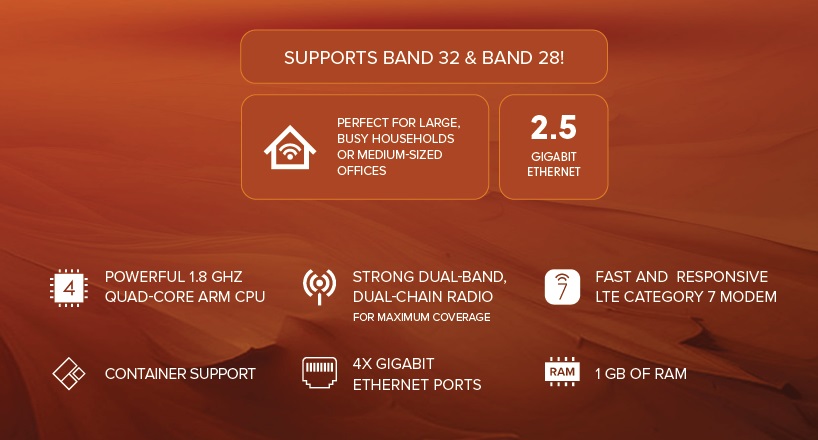 SUPPORTS BAND 32 & BAND 28!

PERFECT FOR LARGE, BUSY HOUSEHOLDS OR MEDIUM-SIZED OFFICES

2.5
GIGABIT ETHERNET

4
POWERFUL 1.8 GHZ QUAD-CORE ARM CPU

STRONG DUAL-BAND, DUAL-CHAIN RADIO
FOR MAXIMUM COVERAGE

7
FAST AND RESPONSIVE LTE CATEGORY 7 MODEM

CONTAINER SUPPORT

4X GIGABIT ETHERNET PORTS

RAM
1 GB OF RAM